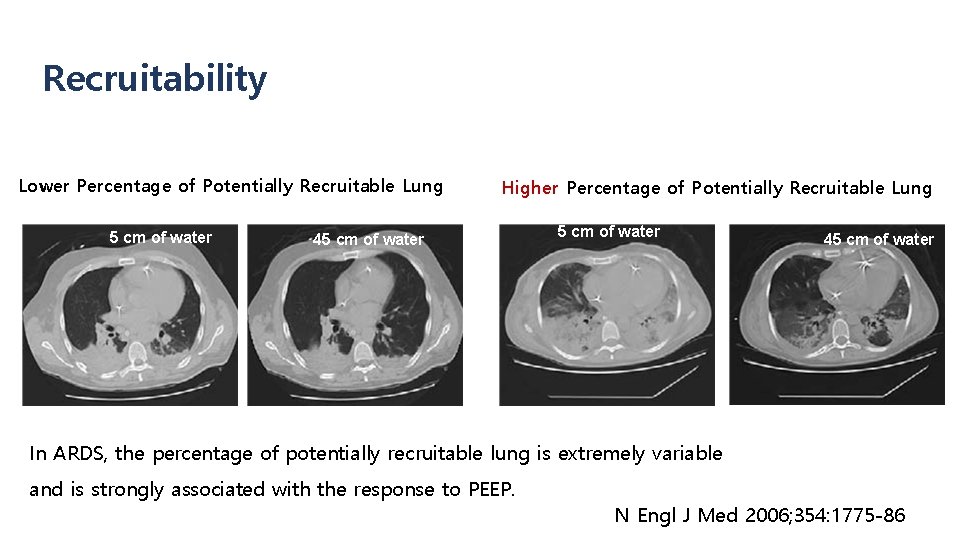 Recruitability

Lower Percentage of Potentially Recruitable Lung

5 cm of water

45 cm of water

Higher Percentage of Potentially Recruitable Lung

5 cm of water

45 cm of water

In ARDS, the percentage of potentially recruitable lung is extremely variable and is strongly associated with the response to PEEP.

N Engl J Med 2006;354:1775-86